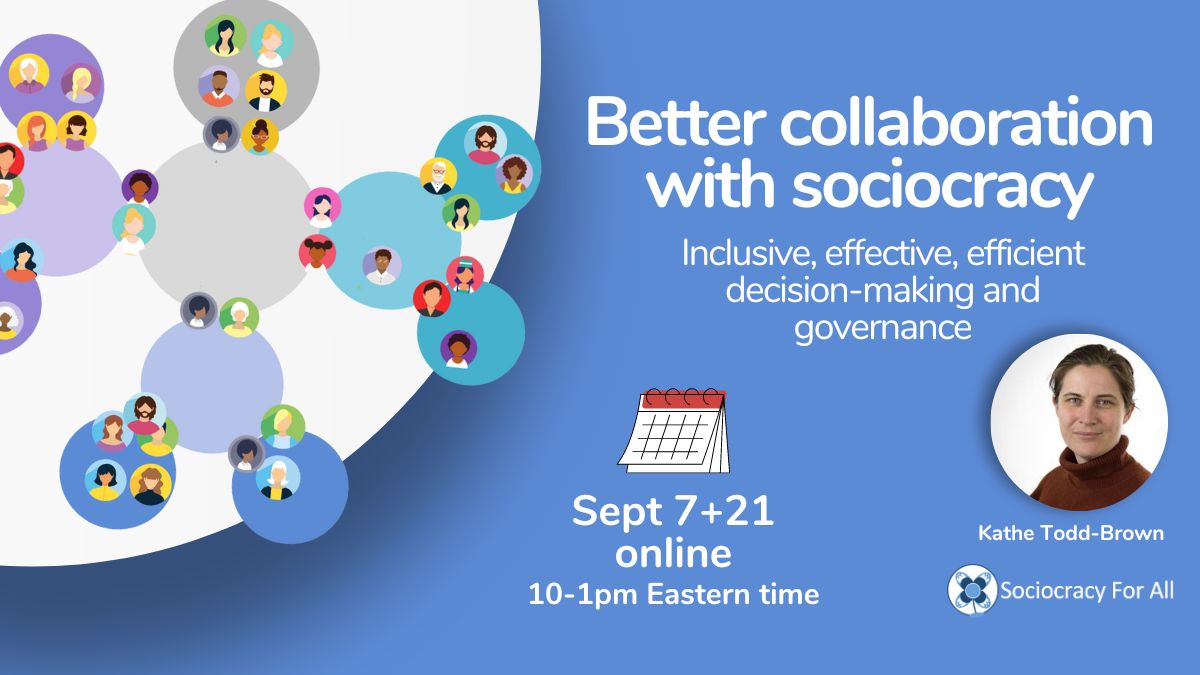 Better collaboration with sociocracy

Inclusive, effective, efficient decision-making and governance

Sept 7+21
online
10-1pm Eastern time

Kathe Todd-Brown

Sociocracy For All